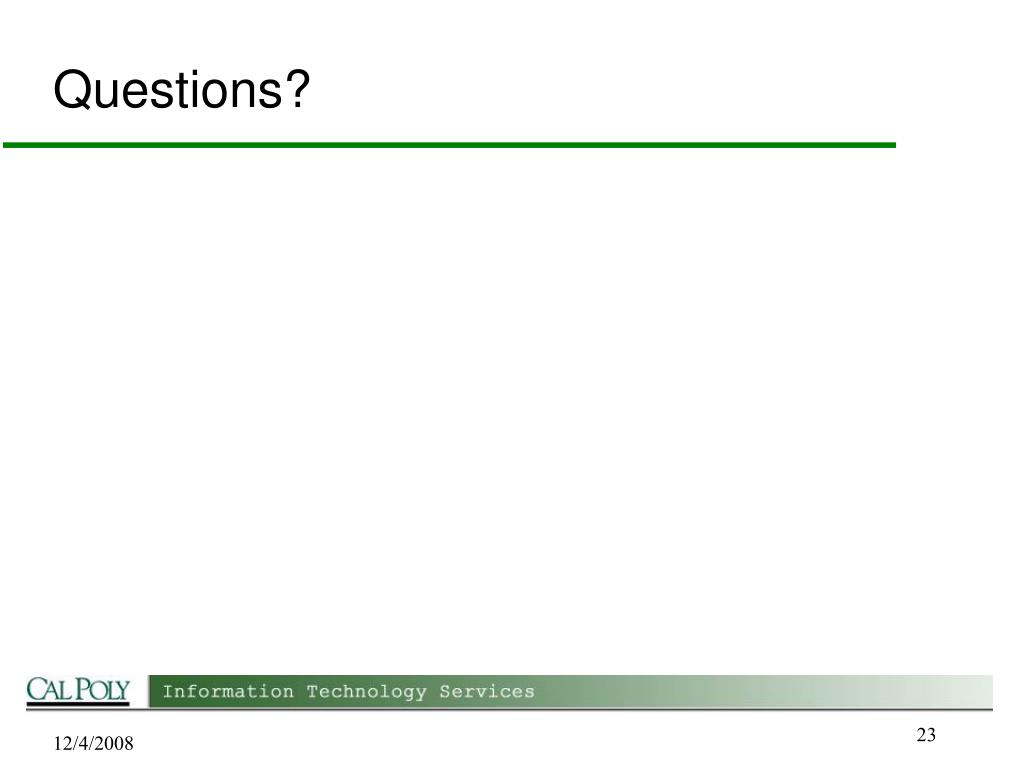 Questions?

CAL POLY Information Technology Services

12/4/2008

23